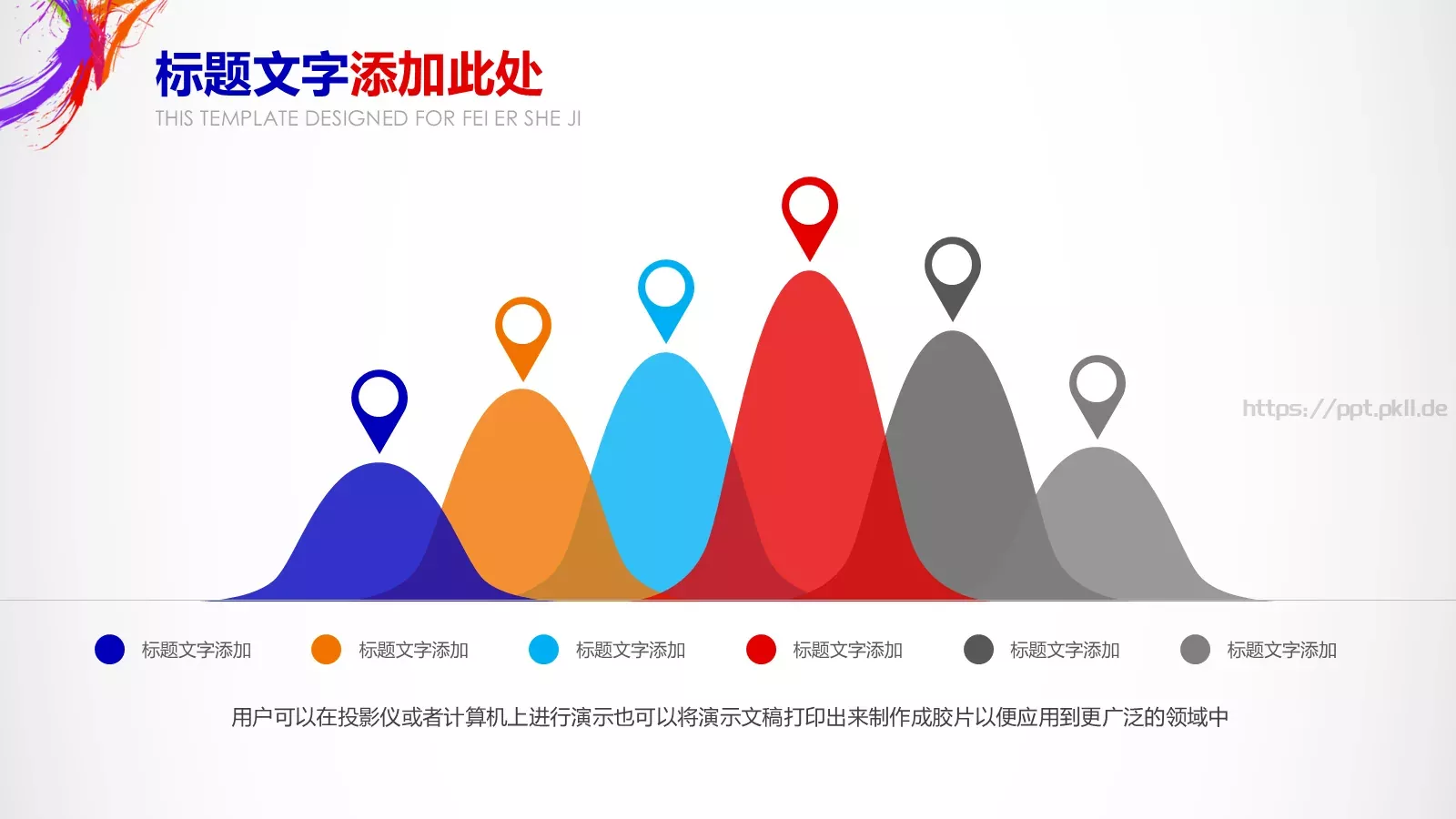 标题文字添加此处
THIS TEMPLATE DESIGNED FOR FEI ER SHE JI

https://ppt.pkll.de

标题文字添加 标题文字添加 标题文字添加 标题文字添加 标题文字添加 标题文字添加

用户可以在投影仪或者计算机上进行演示也可以将演示文稿打印出来制作成胶片以便应用到更广泛的领域中